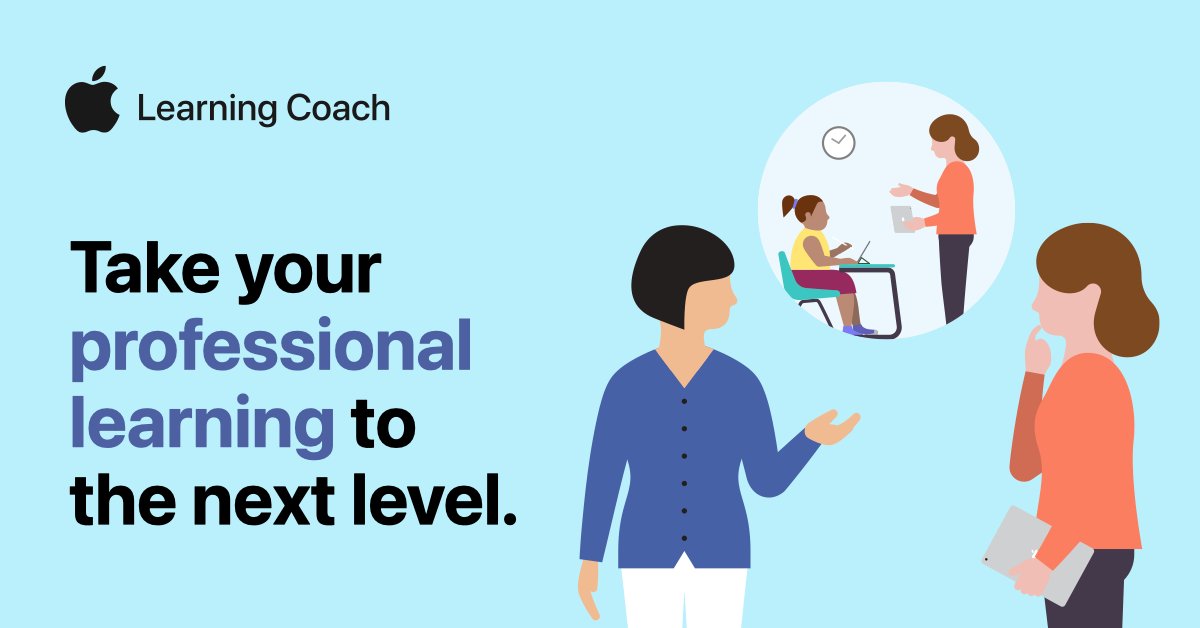 Learning Coach

Take your professional learning to the next level.